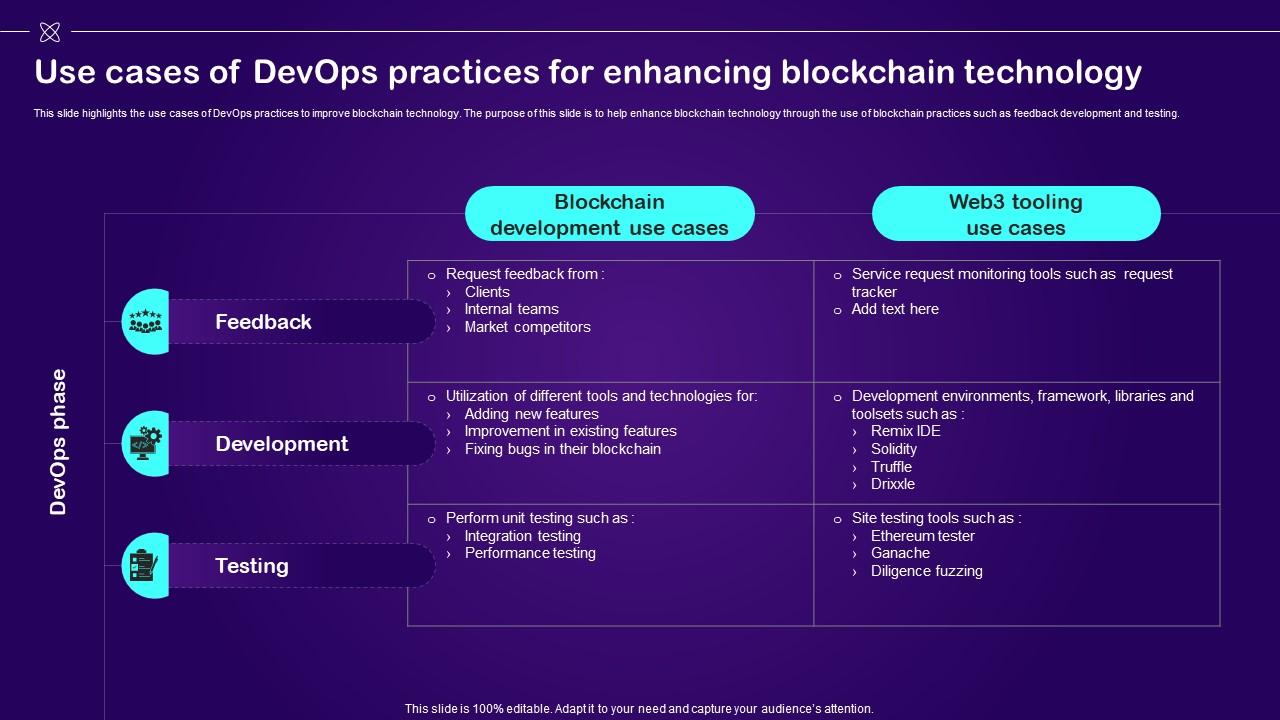 Use cases of DevOps practices for enhancing blockchain technology

This slide highlights the use cases of DevOps practices to improve blockchain technology. The purpose of this slide is to help enhance blockchain technology through the use of blockchain practices such as feedback development and testing.

DevOps phase

| | Blockchain development use cases | Web3 tooling use cases |
|---|---|---|
| Feedback | o Request feedback from : › Clients › Internal teams › Market competitors | o Service request monitoring tools such as request tracker o Add text here |
| Development | o Utilization of different tools and technologies for: › Adding new features › Improvement in existing features › Fixing bugs in their blockchain | o Development environments, framework, libraries and toolsets such as : › Remix IDE › Solidity › Truffle › Drixxle |
| Testing | o Perform unit testing such as : › Integration testing › Performance testing | o Site testing tools such as : › Ethereum tester › Ganache › Diligence fuzzing |

This slide is 100% editable. Adapt it to your need and capture your audience's attention.